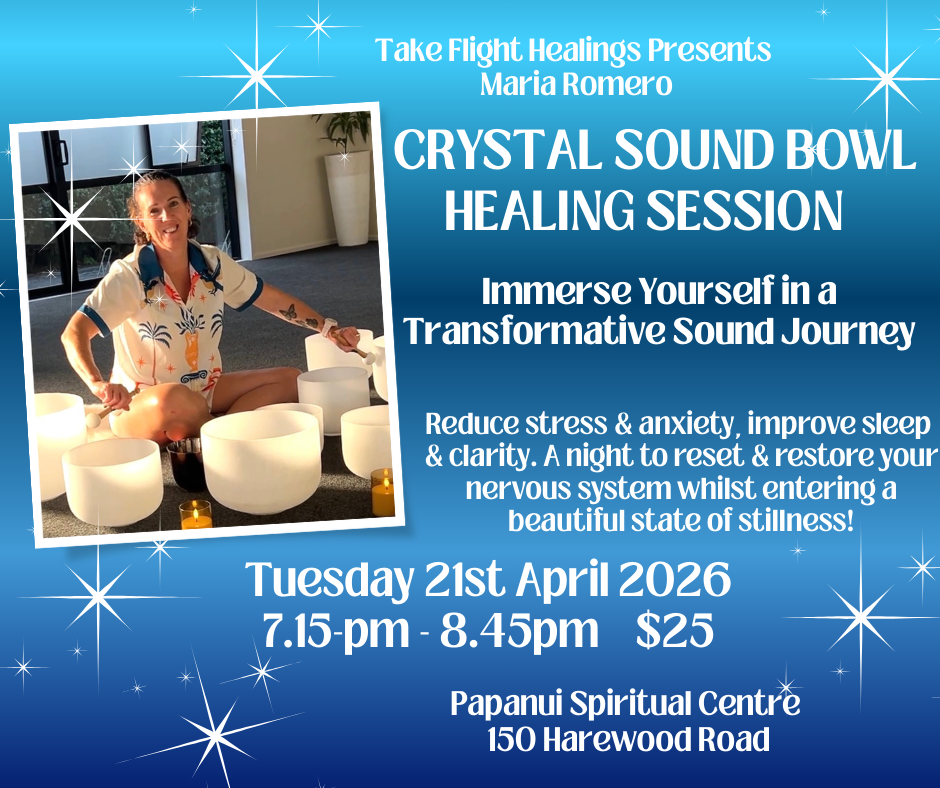 Take Flight Healings Presents
Maria Romero

CRYSTAL SOUND BOWL
HEALING SESSION

Immerse Yourself in a
Transformative Sound Journey

Reduce stress & anxiety, improve sleep & clarity. A night to reset & restore your nervous system whilst entering a beautiful state of stillness!

Tuesday 21st April 2026
7.15-pm - 8.45pm $25

Papanui Spiritual Centre
150 Harewood Road